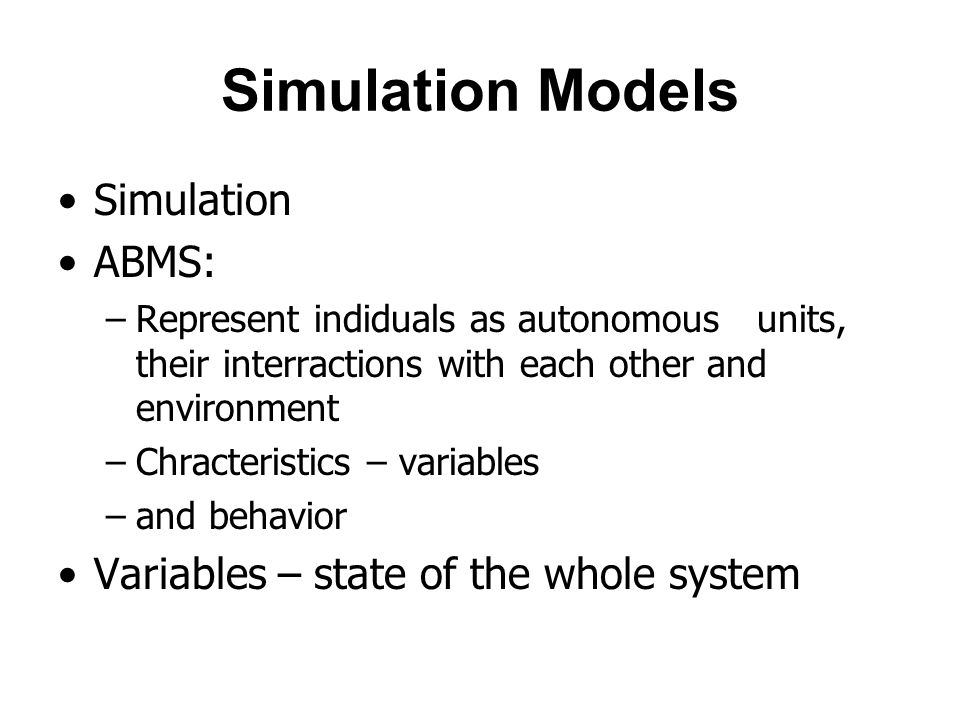 Simulation Models

• Simulation
• ABMS:
– Represent indiduals as autonomous units, their interractions with each other and environment
– Chracteristics – variables
– and behavior
• Variables – state of the whole system